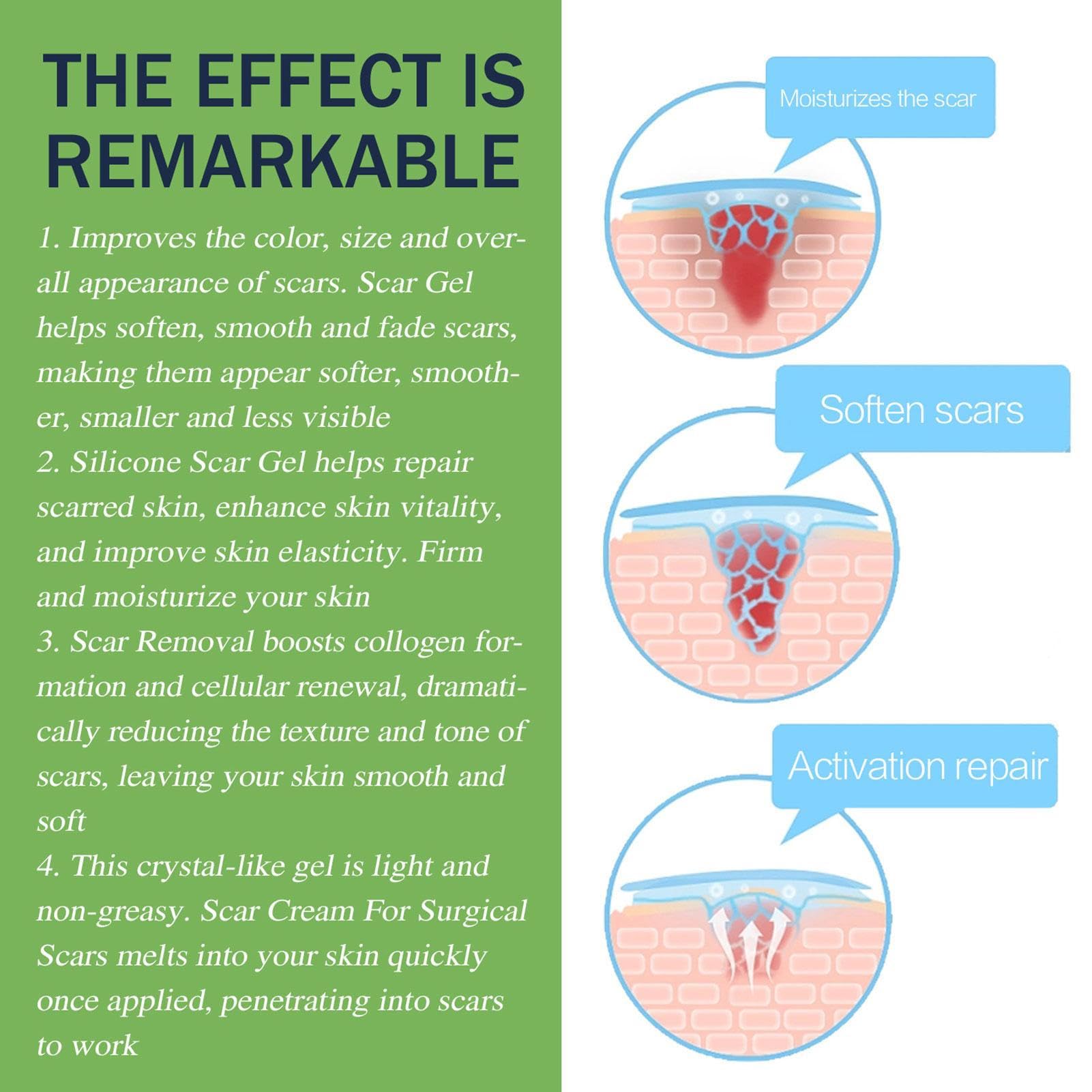 THE EFFECT IS REMARKABLE

1. Improves the color, size and overall appearance of scars. Scar Gel helps soften, smooth and fade scars, making them appear softer, smoother, smaller and less visible
2. Silicone Scar Gel helps repair scarred skin, enhance skin vitality, and improve skin elasticity. Firm and moisturize your skin
3. Scar Removal boosts collogen formation and cellular renewal, dramatically reducing the texture and tone of scars, leaving your skin smooth and soft
4. This crystal-like gel is light and non-greasy. Scar Cream For Surgical Scars melts into your skin quickly once applied, penetrating into scars to work

Moisturizes the scar

Soften scars

Activation repair